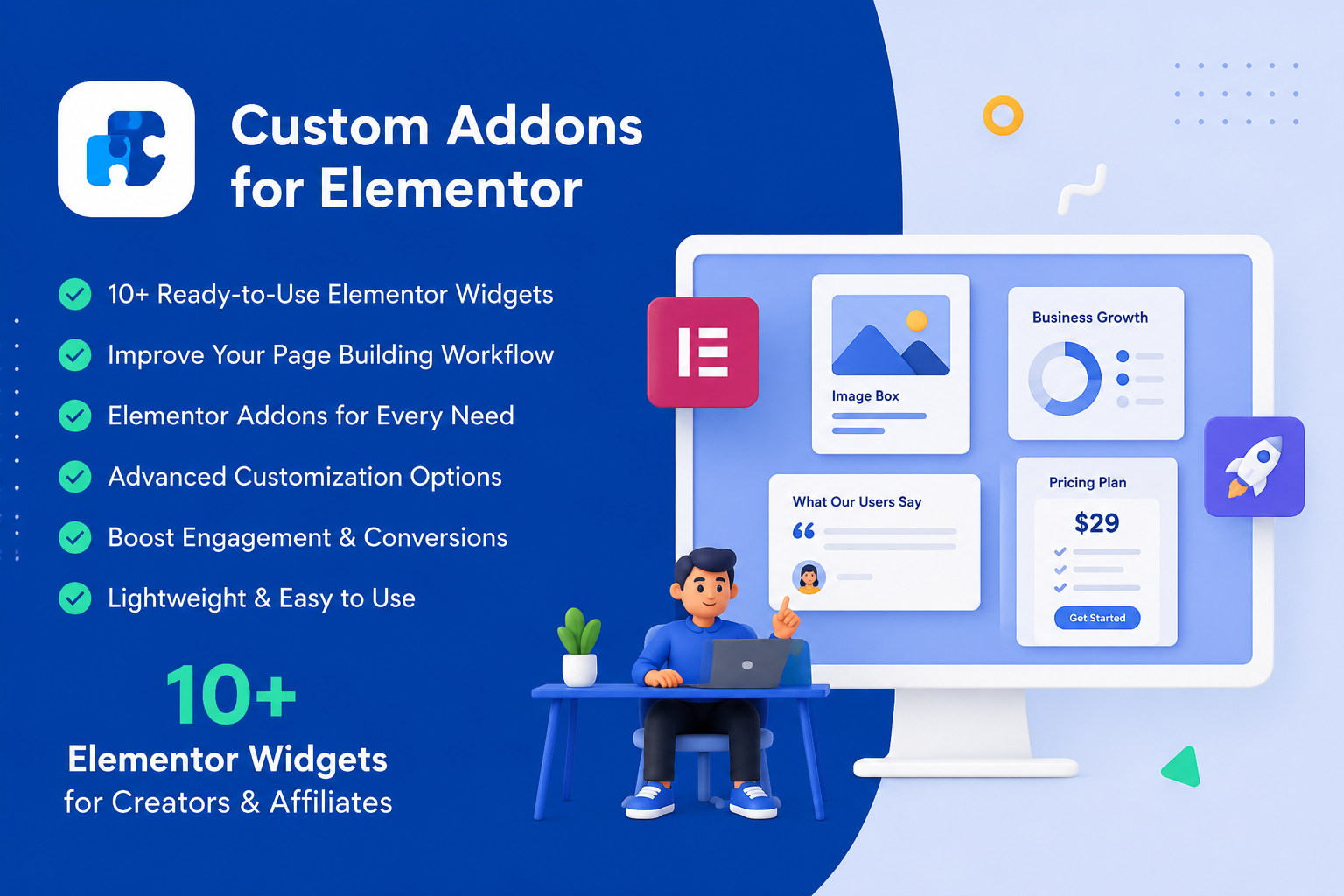 Custom Addons for Elementor

10+ Ready-to-Use Elementor Widgets

Improve Your Page Building Workflow

Elementor Addons for Every Need

Advanced Customization Options

Boost Engagement & Conversions

Lightweight & Easy to Use

10+

Elementor Widgets

for Creators & Affiliates

Image Box

Business Growth

What Our Users Say

Pricing Plan

$29

Get Started